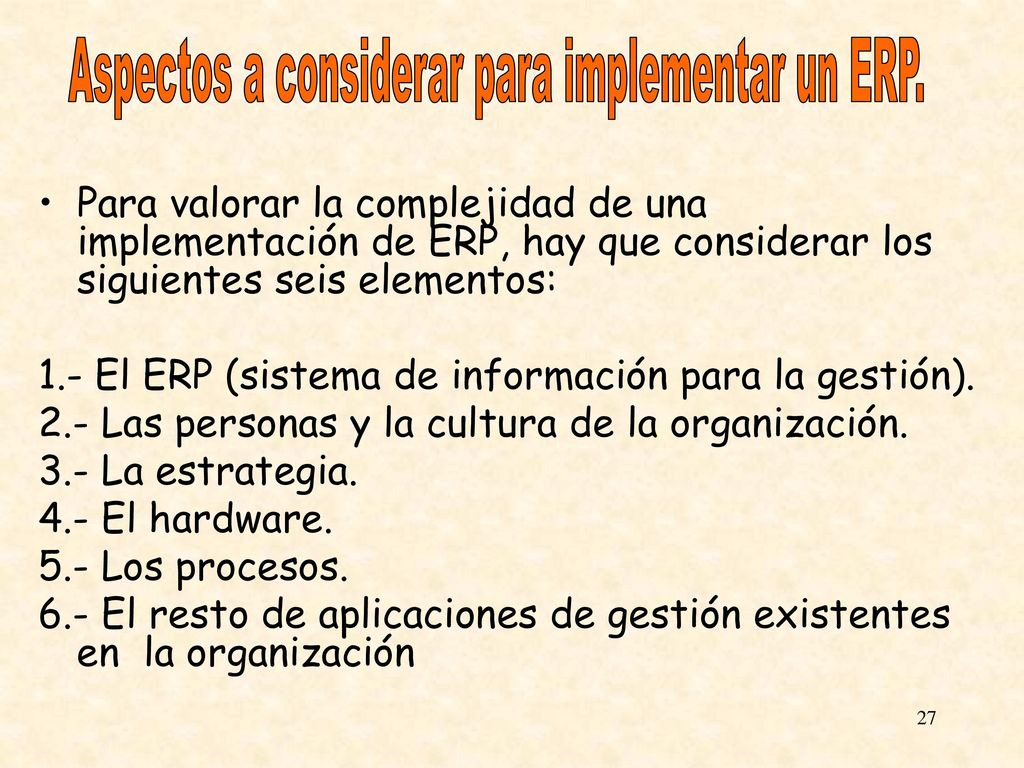 Aspectos a considerar para implementar un ERP.

• Para valorar la complejidad de una implementación de ERP, hay que considerar los siguientes seis elementos:

1.- El ERP (sistema de información para la gestión).
2.- Las personas y la cultura de la organización.
3.- La estrategia.
4.- El hardware.
5.- Los procesos.
6.- El resto de aplicaciones de gestión existentes en la organización

27